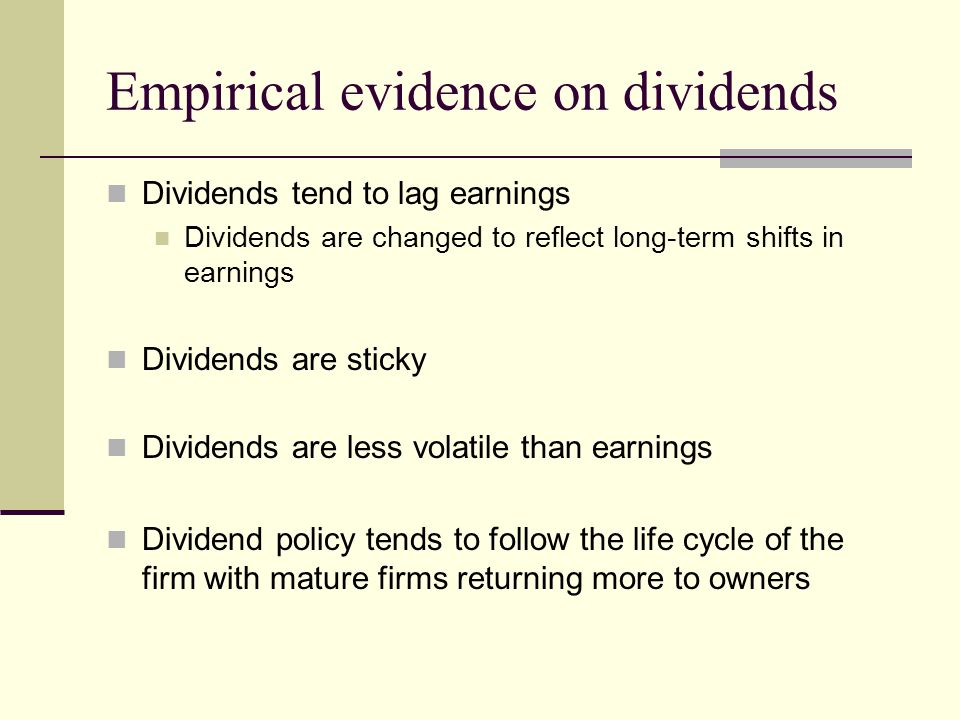 Empirical evidence on dividends

Dividends tend to lag earnings

Dividends are changed to reflect long-term shifts in earnings

Dividends are sticky

Dividends are less volatile than earnings

Dividend policy tends to follow the life cycle of the firm with mature firms returning more to owners